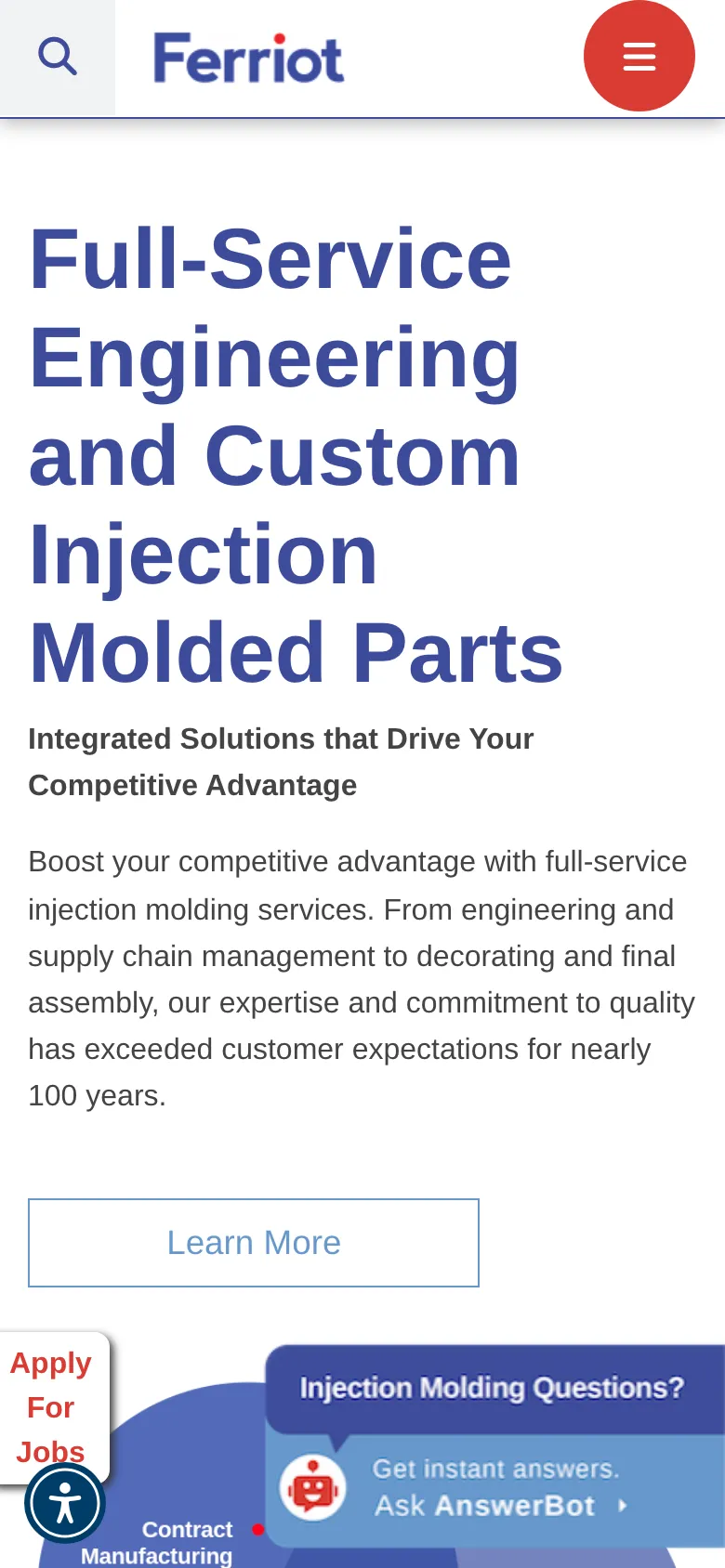 Ferriot

Full-Service Engineering and Custom Injection Molded Parts

Integrated Solutions that Drive Your Competitive Advantage

Boost your competitive advantage with full-service injection molding services. From engineering and supply chain management to decorating and final assembly, our expertise and commitment to quality has exceeded customer expectations for nearly 100 years.

Learn More

Apply For Jobs

Injection Molding Questions?

Get instant answers.
Ask AnswerBot

Contract Manufacturing